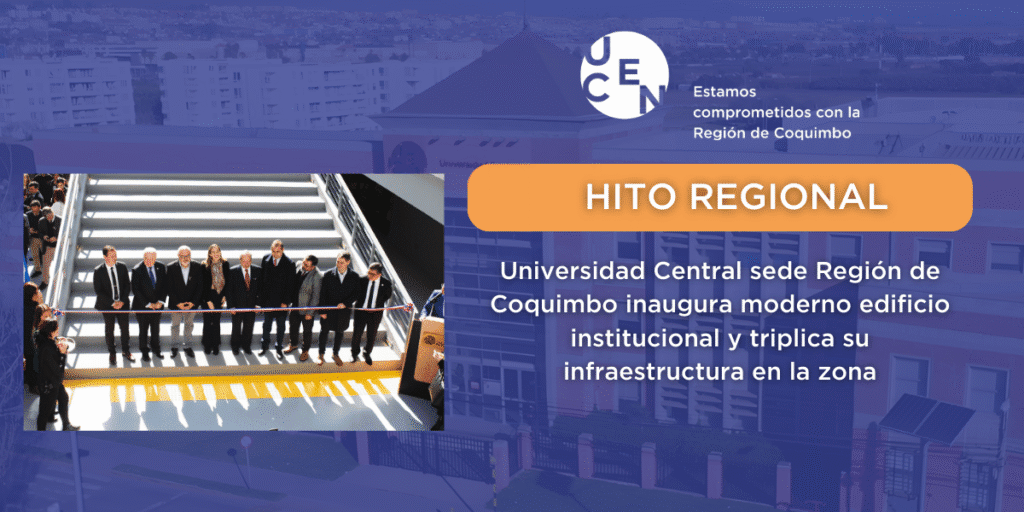 UCEN

Estamos comprometidos con la Región de Coquimbo

HITO REGIONAL

Universidad Central sede Región de Coquimbo inaugura moderno edificio institucional y triplica su infraestructura en la zona